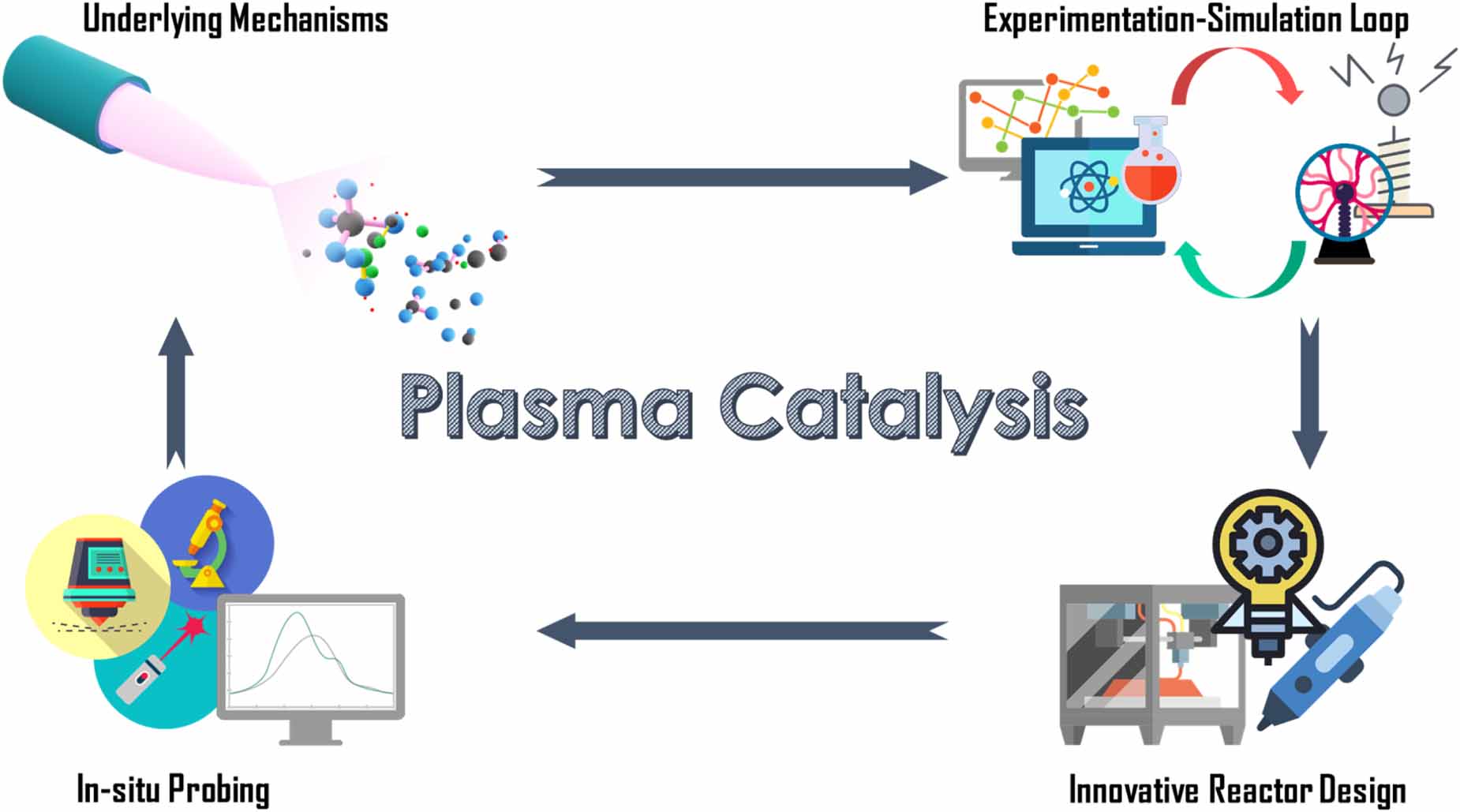 Underlying Mechanisms

Experimentation-Simulation Loop

Plasma Catalysis

In-situ Probing

Innovative Reactor Design